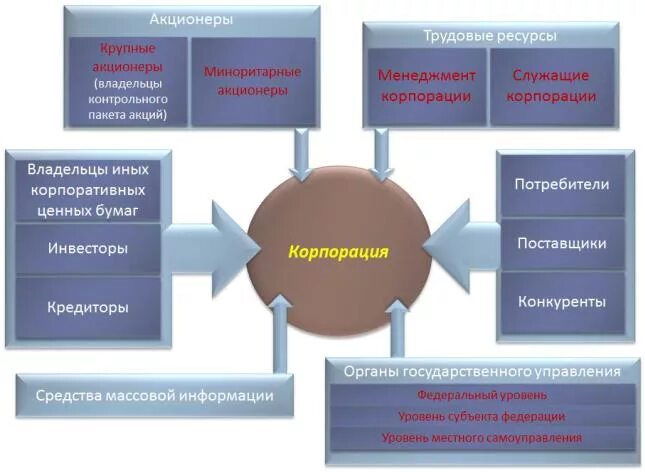 Акционеры

Крупные акционеры (владельцы контрольного пакета акций)

Миноритарные акционеры

Трудовые ресурсы

Менеджмент корпорации

Служащие корпорации

Владельцы иных корпоративных ценных бумаг

Инвесторы

Кредиторы

Корпорация

Потребители

Поставщики

Конкуренты

Средства массовой информации

Органы государственного управления

Федеральный уровень

Уровень субъекта федерации

Уровень местного самоуправления